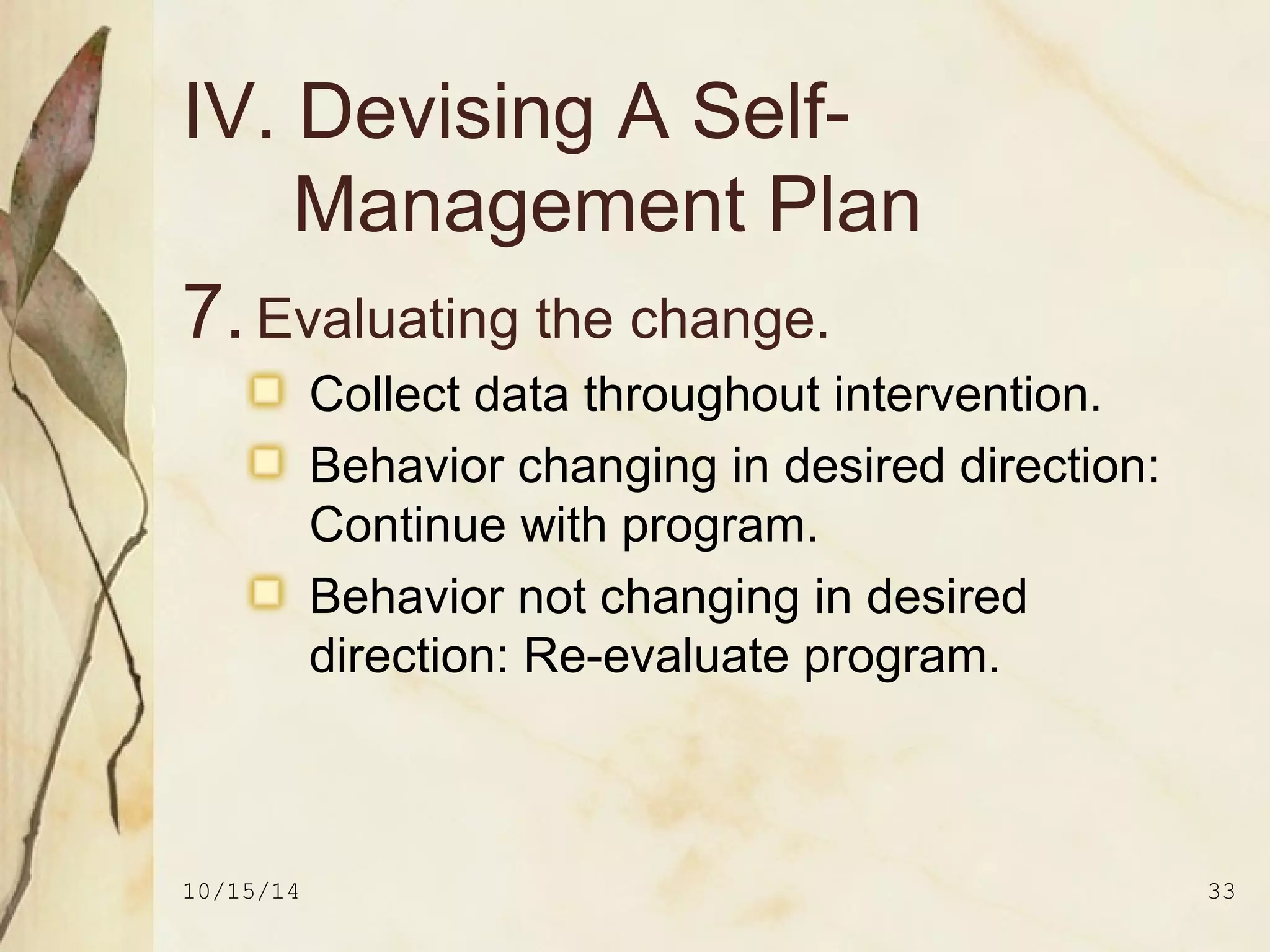 IV. Devising A Self-Management Plan

7. Evaluating the change.

Collect data throughout intervention.

Behavior changing in desired direction: Continue with program.

Behavior not changing in desired direction: Re-evaluate program.

10/15/14

33